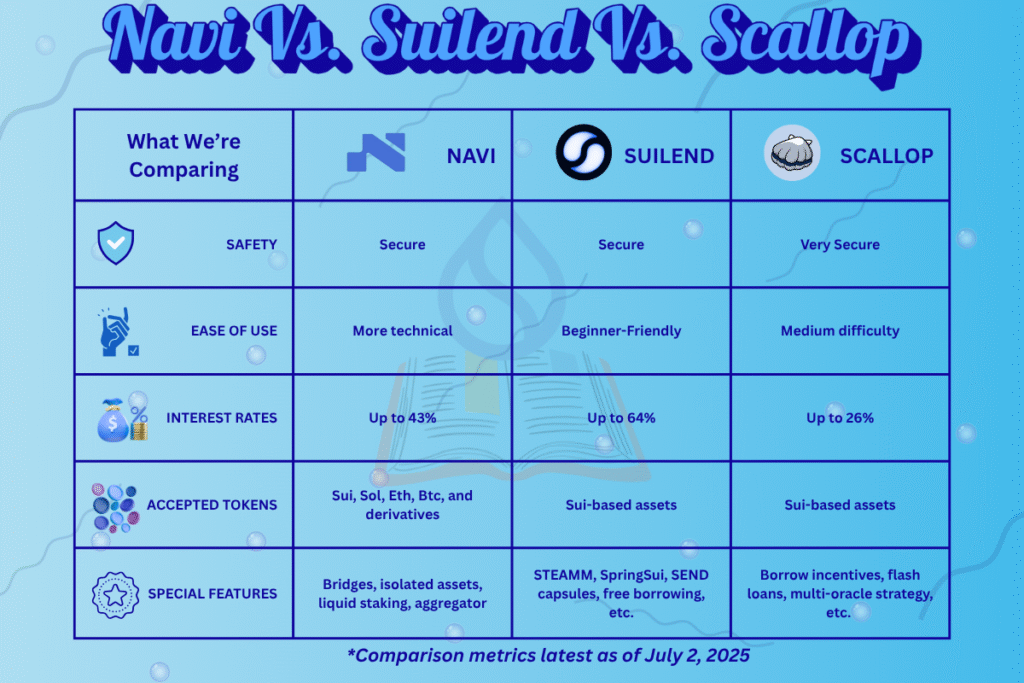 Navi Vs. Suilend Vs. Scallop

| What We're Comparing | NAVI | SUILEND | SCALLOP |
|---|---|---|---|
| SAFETY | Secure | Secure | Very Secure |
| EASE OF USE | More technical | Beginner-Friendly | Medium difficulty |
| INTEREST RATES | Up to 43% | Up to 64% | Up to 26% |
| ACCEPTED TOKENS | Sui, Sol, Eth, Btc, and derivatives | Sui-based assets | Sui-based assets |
| SPECIAL FEATURES | Bridges, isolated assets, liquid staking, aggregator | STEAMM, SpringSui, SEND capsules, free borrowing, etc. | Borrow incentives, flash loans, multi-oracle strategy, etc. |

*Comparison metrics latest as of July 2, 2025